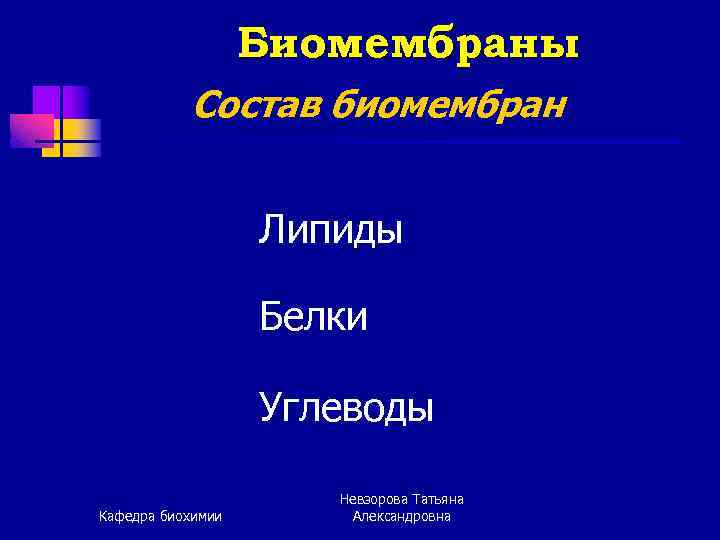 Биомембраны

Состав биомембран

Липиды

Белки

Углеводы

Кафедра биохимии

Невзорова Татьяна Александровна